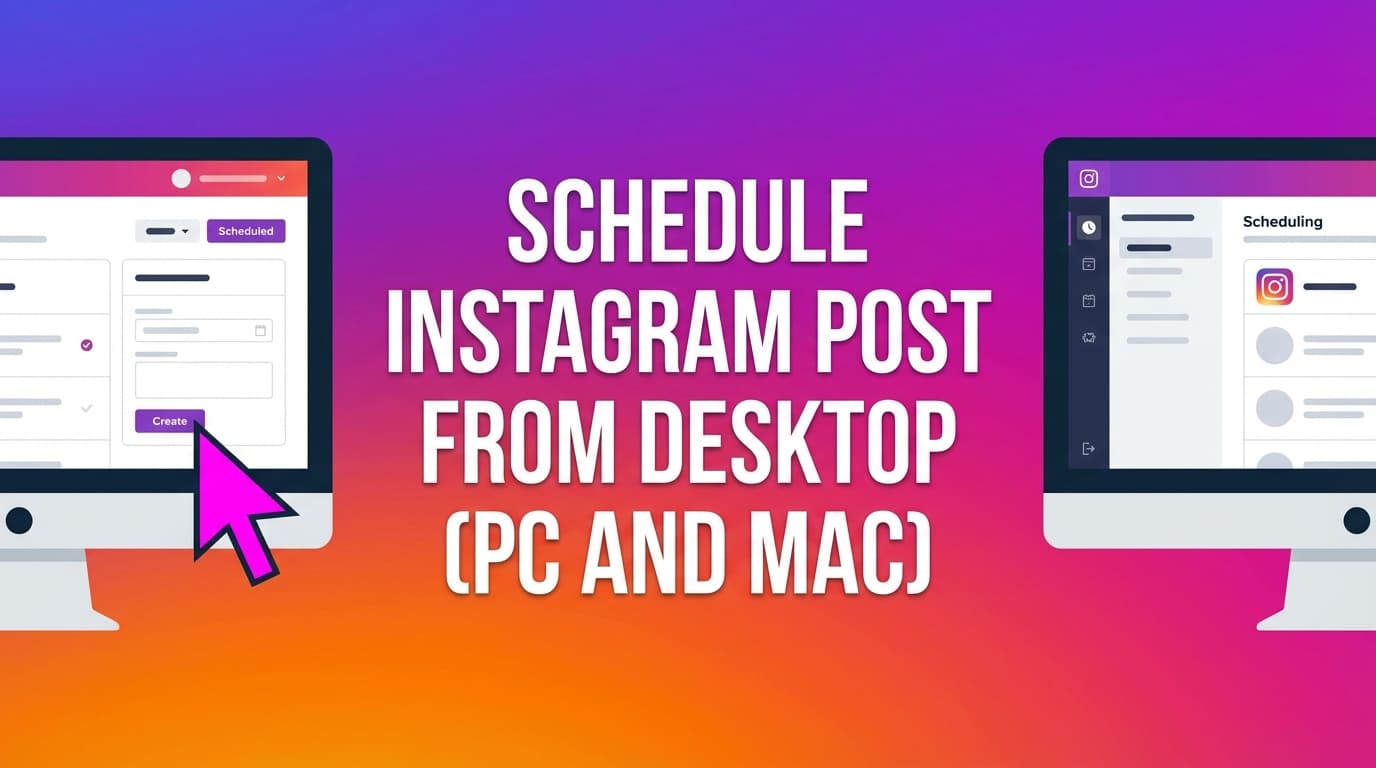 Scheduled

Create

SCHEDULE INSTAGRAM POST FROM DESKTOP (PC AND MAC)

Scheduling